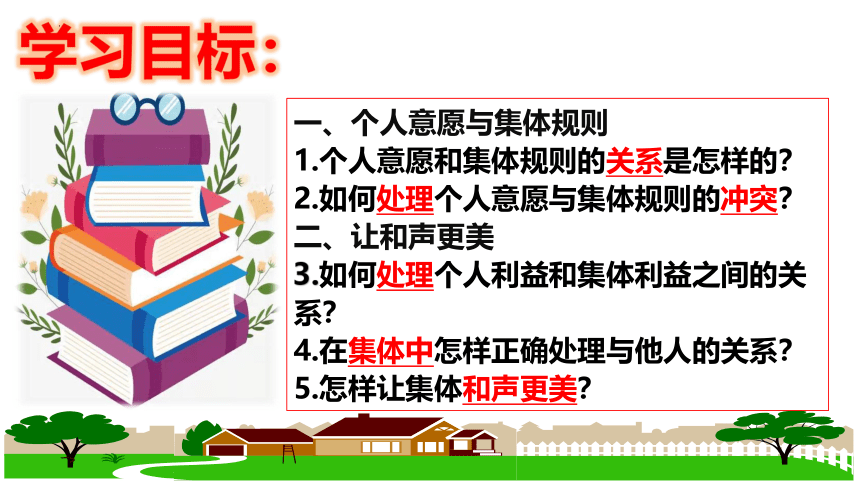 学习目标：

一、个人意愿与集体规则
1.个人意愿和集体规则的关系是怎样的？
2.如何处理个人意愿与集体规则的冲突？
二、让和声更美
3.如何处理个人利益和集体利益之间的关系？
4.在集体中怎样正确处理与他人的关系？
5.怎样让集体和声更美？